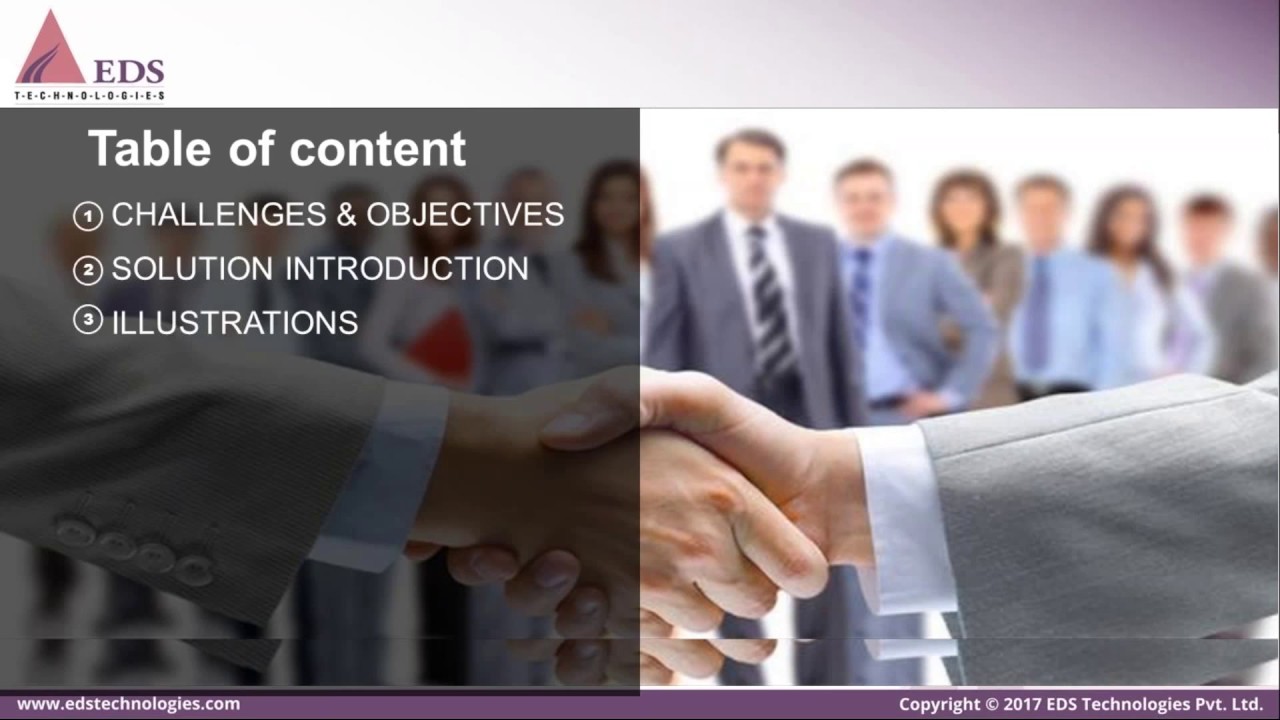 EDS
T·E·C·H·N·O·L·O·G·I·E·S

Table of content

① CHALLENGES & OBJECTIVES
② SOLUTION INTRODUCTION
③ ILLUSTRATIONS

www.edstechnologies.com

Copyright © 2017 EDS Technologies Pvt. Ltd.